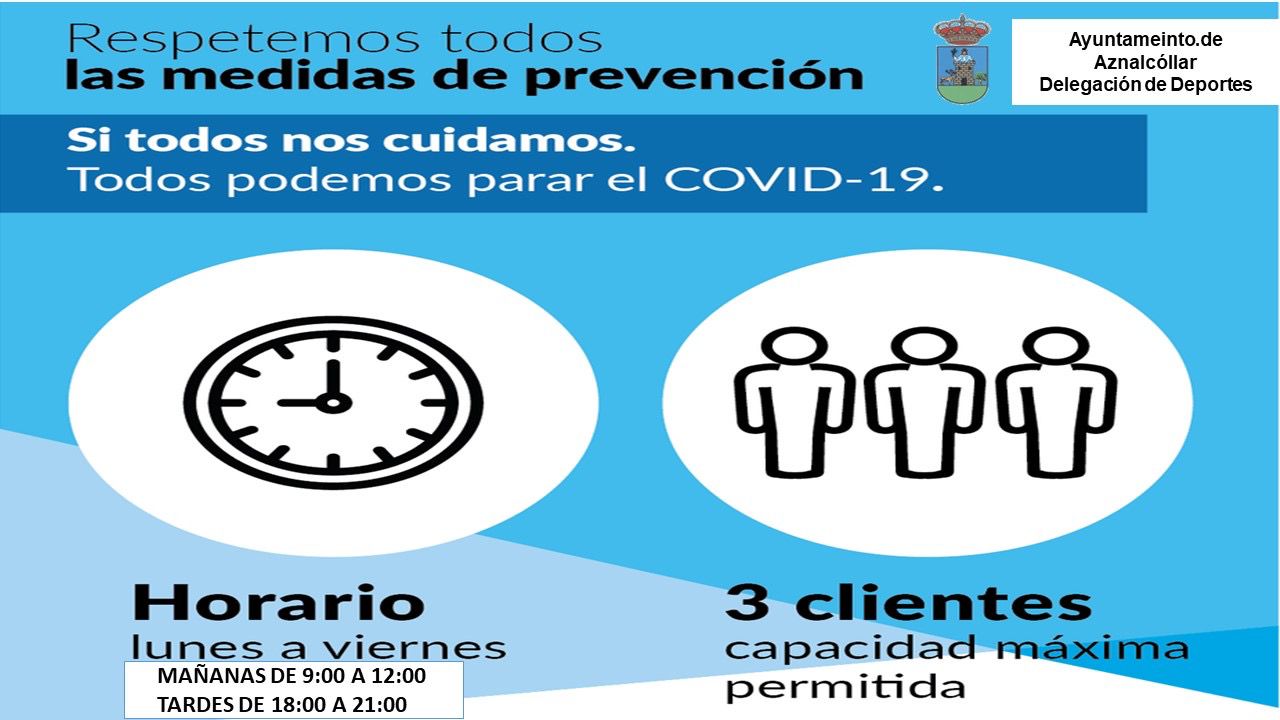 Respetemos todos
las medidas de prevención

Ayuntameinto.de
Aznalcóllar
Delegación de Deportes

Si todos nos cuidamos.
Todos podemos parar el COVID-19.

Horario
lunes a viernes

MAÑANAS DE 9:00 A 12:00
TARDES DE 18:00 A 21:00

3 clientes
capacidad máxima permitida